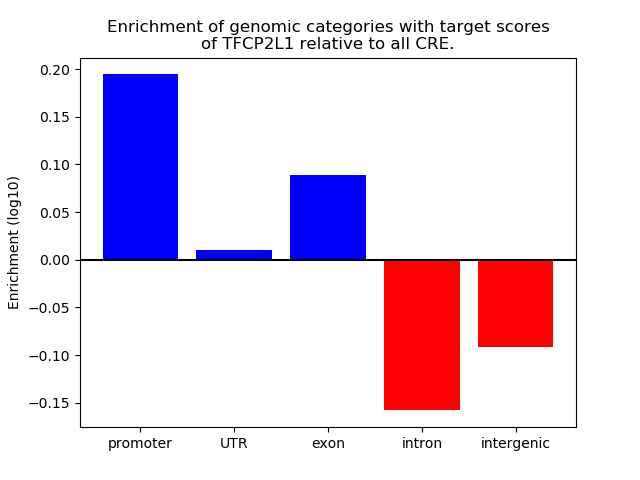 Enrichment of genomic categories with target scores of TFCP2L1 relative to all CRE.

Enrichment (log10)

0.20
0.15
0.10
0.05
0.00
−0.05
−0.10
−0.15

promoter
UTR
exon
intron
intergenic